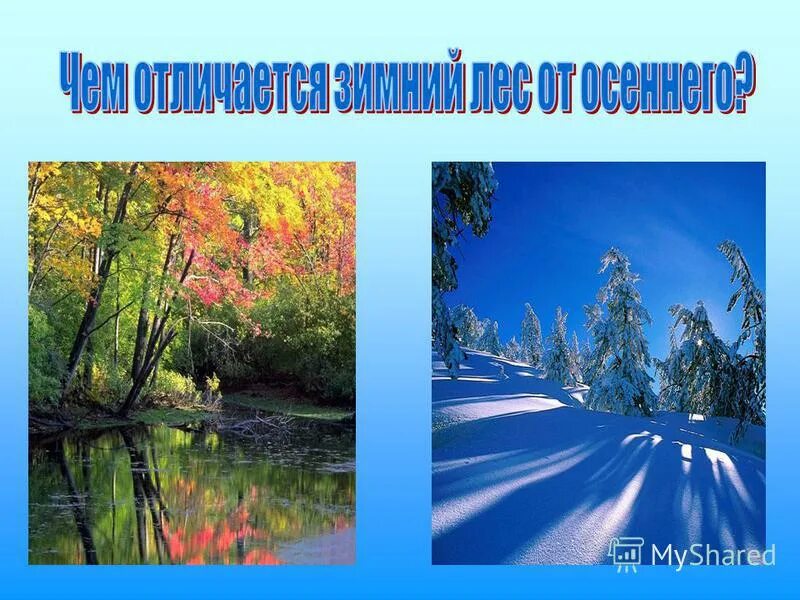 Чем отличается зимний лес от осеннего?

MyShared